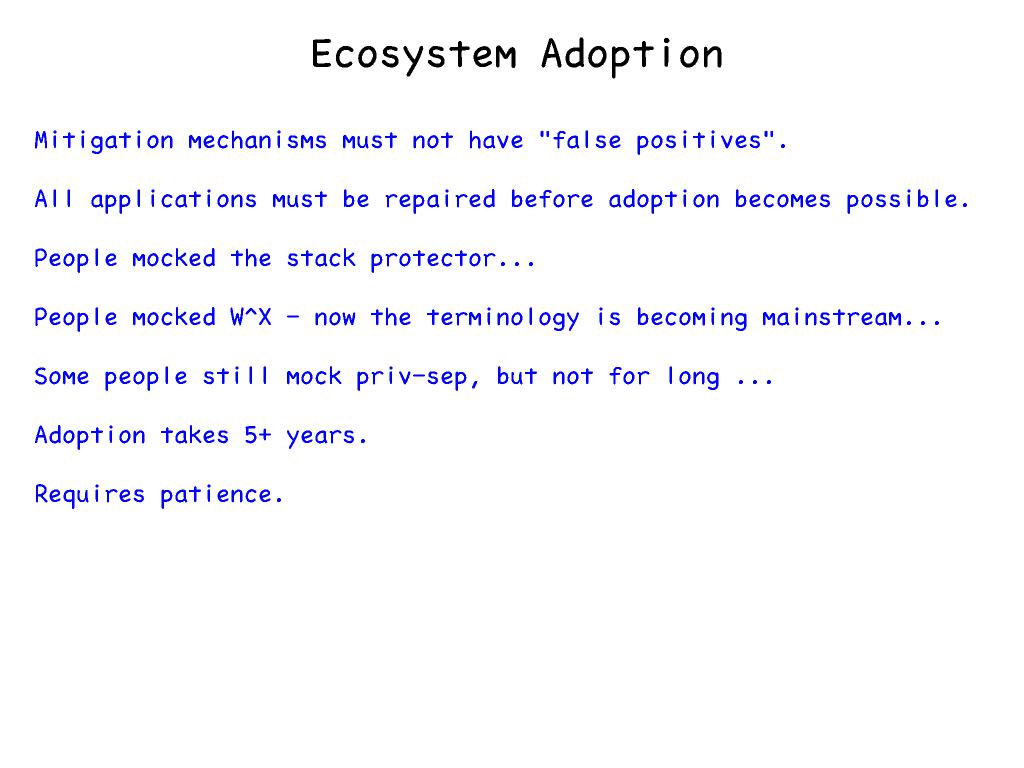 Ecosystem Adoption

Mitigation mechanisms must not have "false positives".

All applications must be repaired before adoption becomes possible.

People mocked the stack protector...

People mocked W^X - now the terminology is becoming mainstream...

Some people still mock priv-sep, but not for long ...

Adoption takes 5+ years.

Requires patience.